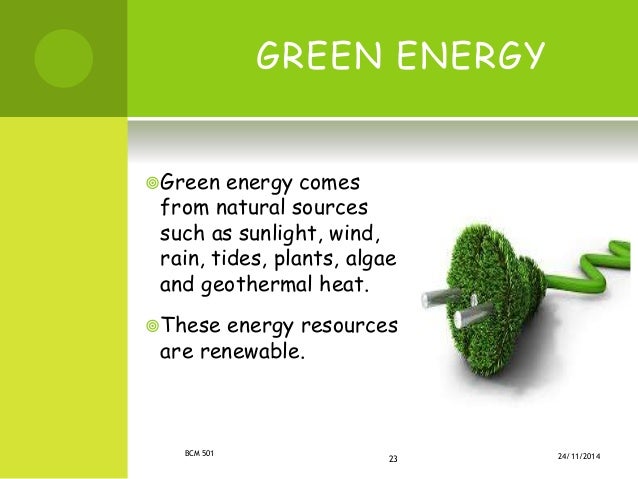 GREEN ENERGY

Green energy comes from natural sources such as sunlight, wind, rain, tides, plants, algae and geothermal heat.

These energy resources are renewable.

BCM 501

23

24/11/2014